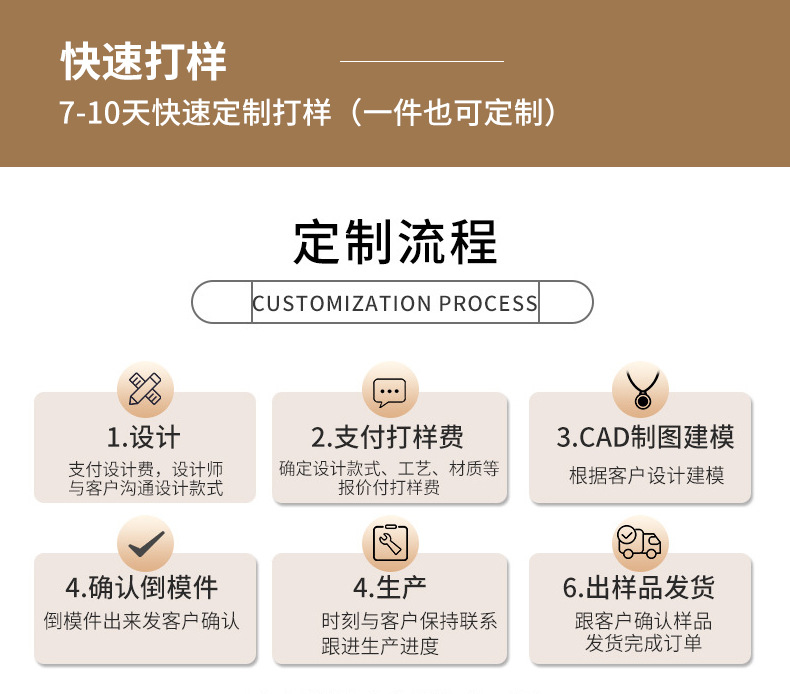 快速打样

7-10天快速定制打样（一件也可定制）

定制流程

CUSTOMIZATION PROCESS

1.设计

支付设计费，设计师与客户沟通设计款式

2.支付打样费

确定设计款式、工艺、材质等报价付打样费

3.CAD制图建模

根据客户设计建模

4.确认倒模件

倒模件出来发客户确认

4.生产

时刻与客户保持联系跟进生产进度

6.出样品发货

跟客户确认样品发货完成订单